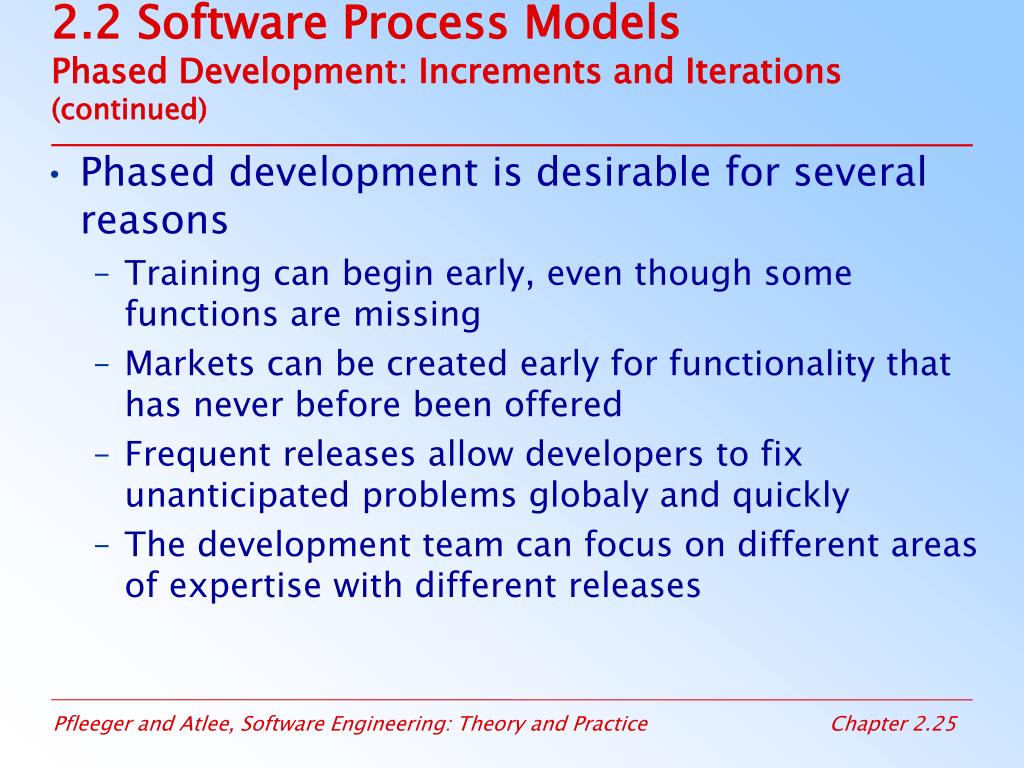 2.2 Software Process Models
Phased Development: Increments and Iterations (continued)

• Phased development is desirable for several reasons
– Training can begin early, even though some functions are missing
– Markets can be created early for functionality that has never before been offered
– Frequent releases allow developers to fix unanticipated problems globaly and quickly
– The development team can focus on different areas of expertise with different releases

Pfleeger and Atlee, Software Engineering: Theory and Practice
Chapter 2.25